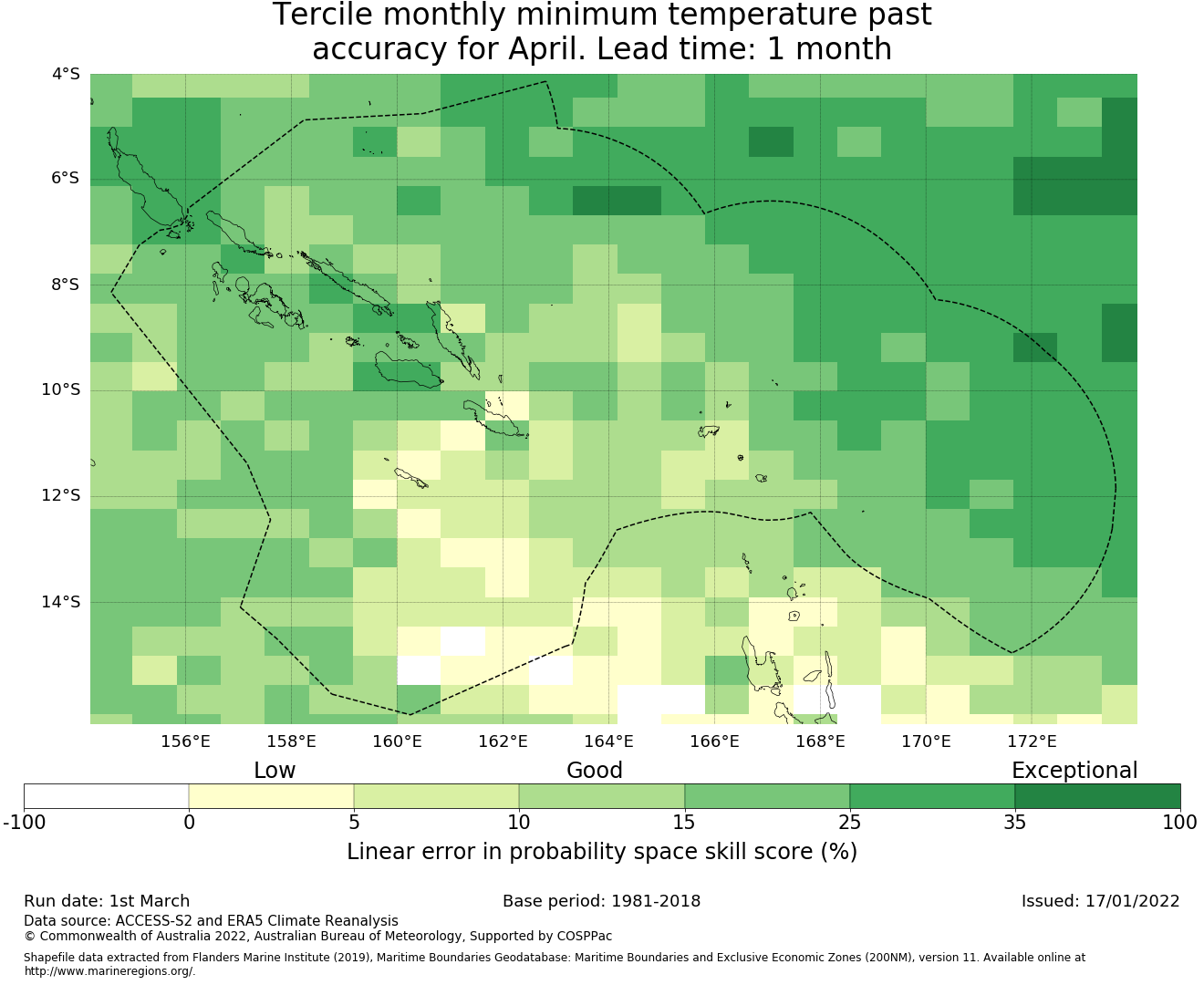 Tercile monthly minimum temperature past accuracy for April. Lead time: 1 month

4°S
6°S
8°S
10°S
12°S
14°S

156°E 158°E 160°E 162°E 164°E 166°E 168°E 170°E 172°E

Low
Good
Exceptional

-100 0 5 10 15 25 35 100

Linear error in probability space skill score (%)

Run date: 1st March
Base period: 1981-2018
Issued: 17/01/2022

Data source: ACCESS-S2 and ERA5 Climate Reanalysis
© Commonwealth of Australia 2022, Australian Bureau of Meteorology, Supported by COSPPac

Shapefile data extracted from Flanders Marine Institute (2019), Maritime Boundaries Geodatabase: Maritime Boundaries and Exclusive Economic Zones (200NM), version 11. Available online at http://www.marineregions.org/.